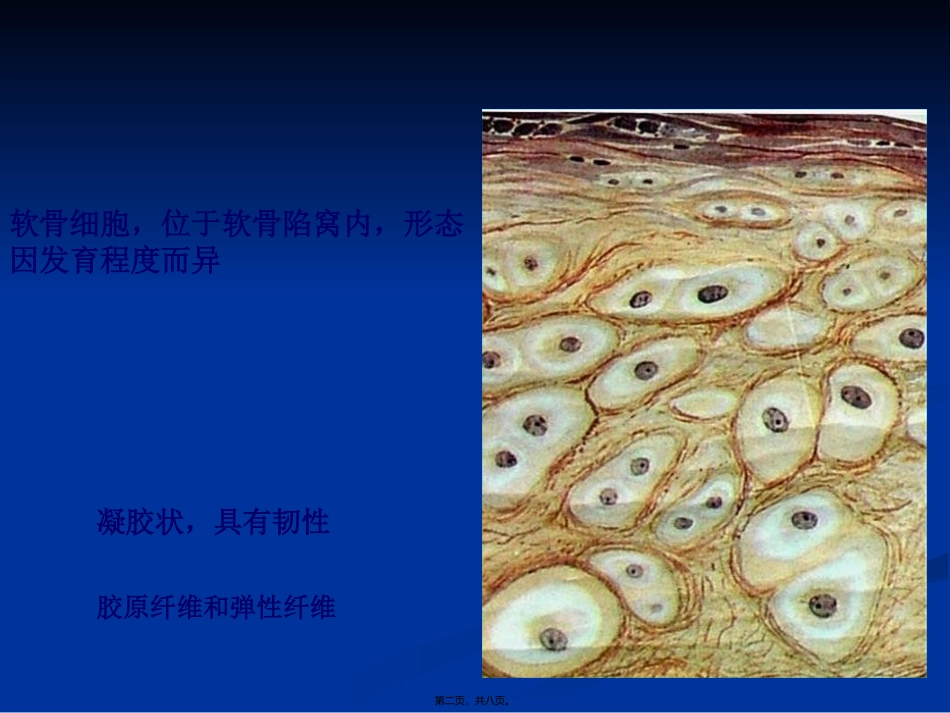 软骨细胞，位于软骨陷窝内，形态因发育程度而异

凝胶状，具有韧性

胶原纤维和弹性纤维

第二页，共八页。